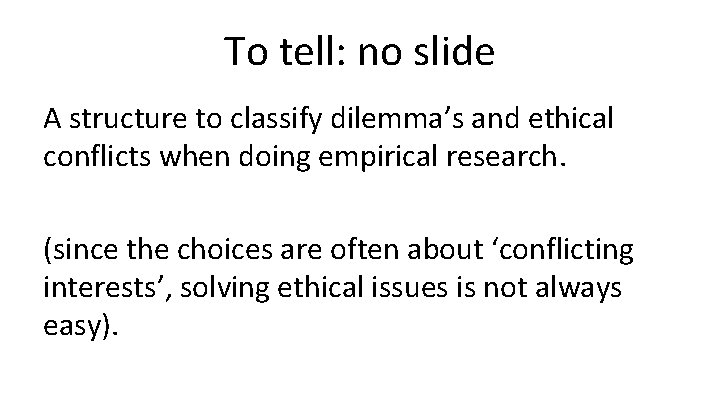 To tell: no slide

A structure to classify dilemma’s and ethical conflicts when doing empirical research.

(since the choices are often about ‘conflicting interests’, solving ethical issues is not always easy).